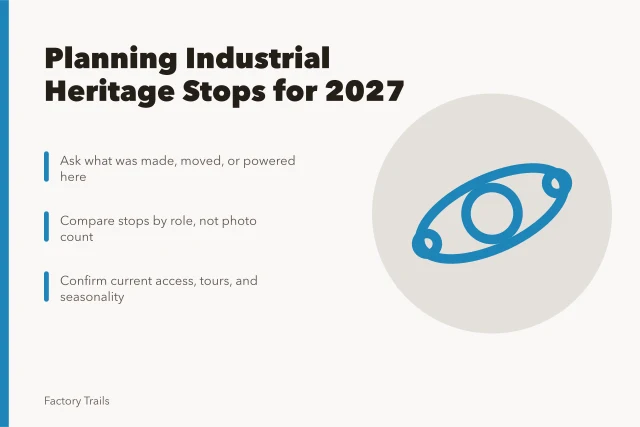 Planning Industrial Heritage Stops for 2027

Ask what was made, moved, or powered here

Compare stops by role, not photo count

Confirm current access, tours, and seasonality

Factory Trails